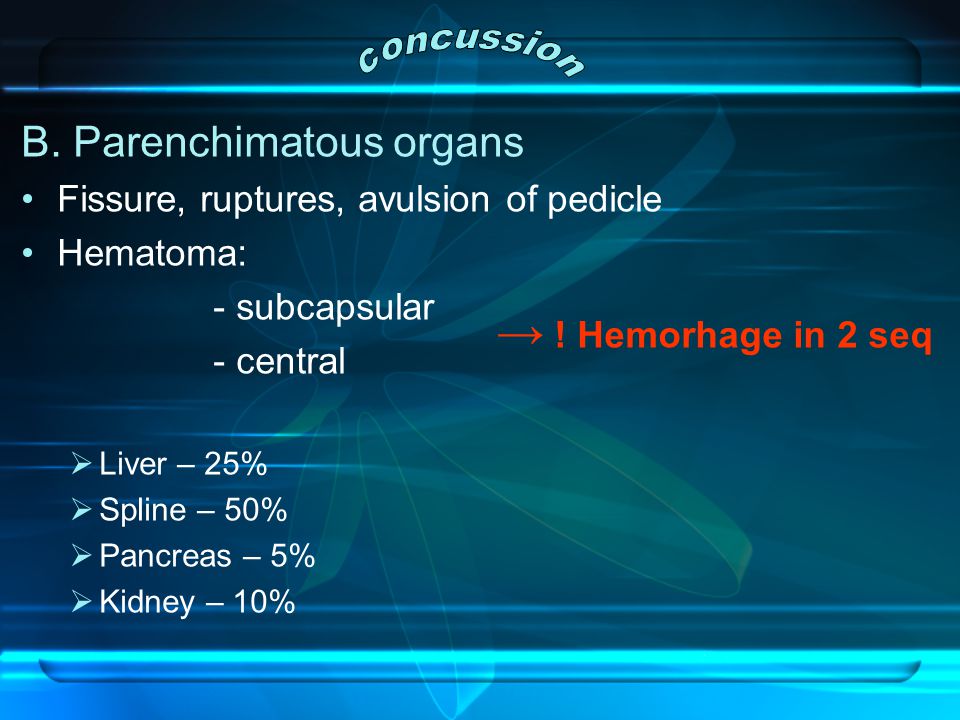 concussion

B. Parenchimatous organs

• Fissure, ruptures, avulsion of pedicle

• Hematoma:

- subcapsular

- central

→ ! Hemorhage in 2 seq

➢ Liver – 25%

➢ Spline – 50%

➢ Pancreas – 5%

➢ Kidney – 10%